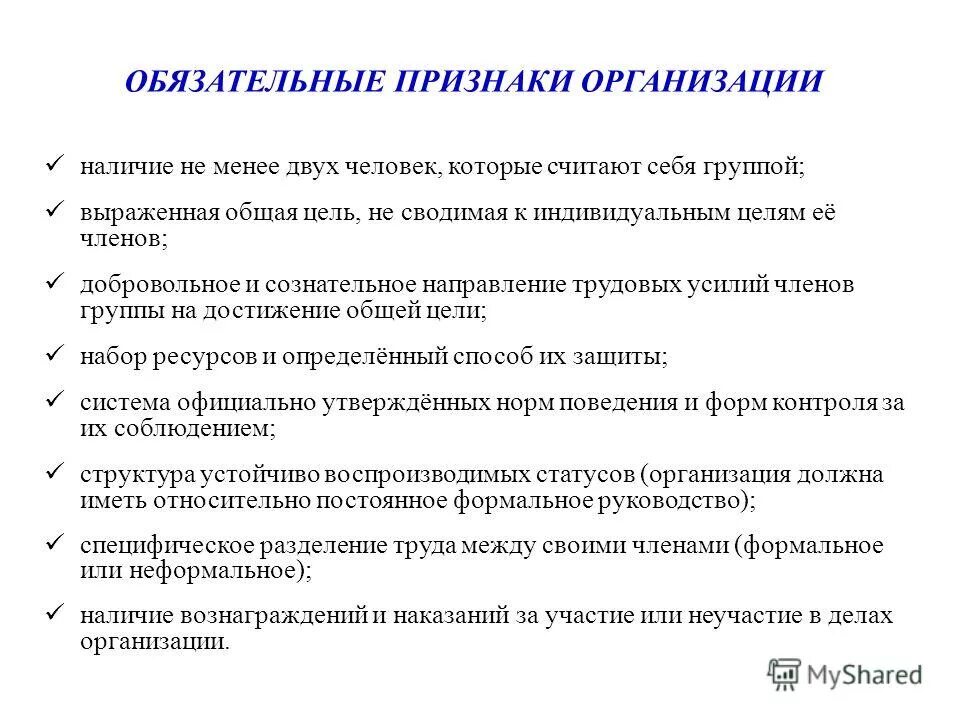 ОБЯЗАТЕЛЬНЫЕ ПРИЗНАКИ ОРГАНИЗАЦИИ

✓ наличие не менее двух человек, которые считают себя группой;

✓ выраженная общая цель, не сводимая к индивидуальным целям её членов;

✓ добровольное и сознательное направление трудовых усилий членов группы на достижение общей цели;

✓ набор ресурсов и определённый способ их защиты;

✓ система официально утверждённых норм поведения и форм контроля за их соблюдением;

✓ структура устойчиво воспроизводимых статусов (организация должна иметь относительно постоянное формальное руководство);

✓ специфическое разделение труда между своими членами (формальное или неформальное);

✓ наличие вознаграждений и наказаний за участие или неучастие в делах организации.

MyShared